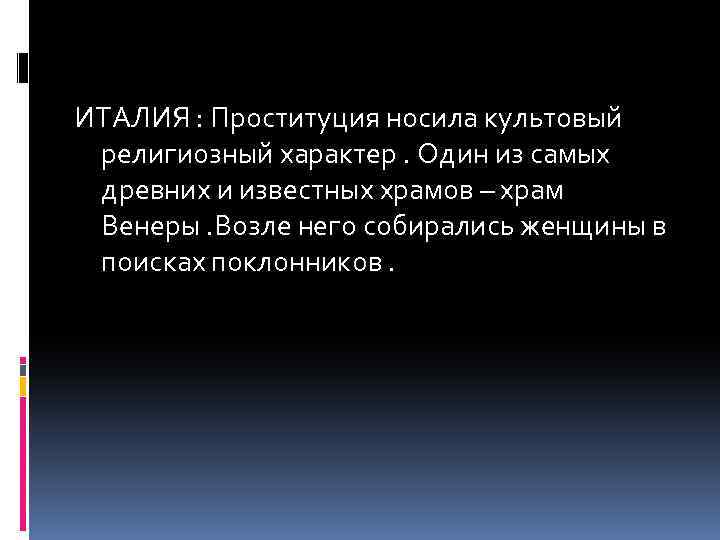 ИТАЛИЯ : Проституция носила культовый религиозный характер . Один из самых древних и известных храмов – храм Венеры .Возле него собирались женщины в поисках поклонников .